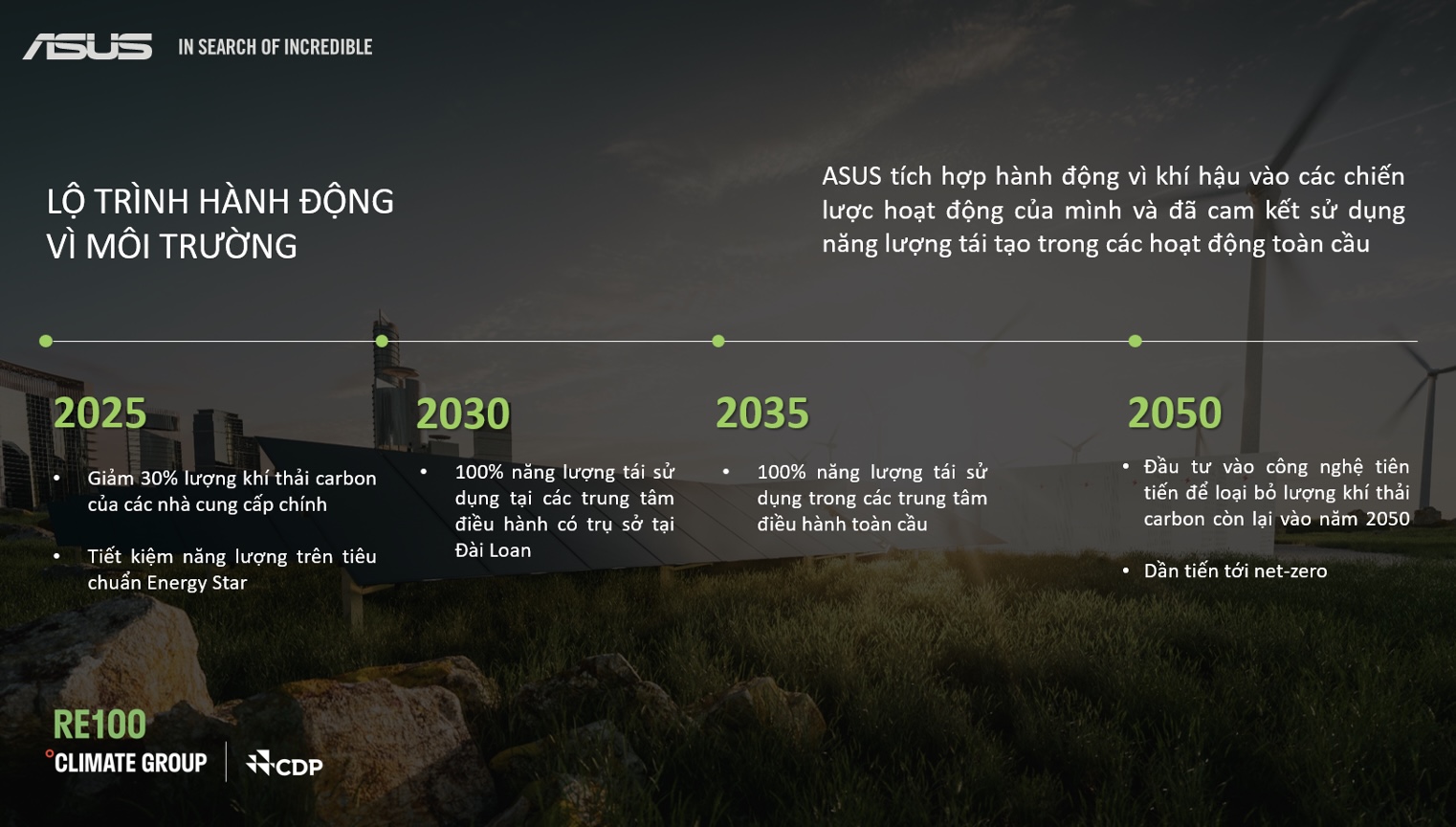 ASUS IN SEARCH OF INCREDIBLE

LỘ TRÌNH HÀNH ĐỘNG VÌ MÔI TRƯỜNG

ASUS tích hợp hành động vì khí hậu vào các chiến lược hoạt động của mình và đã cam kết sử dụng năng lượng tái tạo trong các hoạt động toàn cầu

2025

• Giảm 30% lượng khí thải carbon của các nhà cung cấp chính

• Tiết kiệm năng lượng trên tiêu chuẩn Energy Star

2030

• 100% năng lượng tái sử dụng tại các trung tâm điều hành có trụ sở tại Đài Loan

2035

• 100% năng lượng tái sử dụng trong các trung tâm điều hành toàn cầu

2050

• Đầu tư vào công nghệ tiên tiến để loại bỏ lượng khí thải carbon còn lại vào năm 2050

• Dần tiến tới net-zero

RE100
°CLIMATE GROUP
CDP